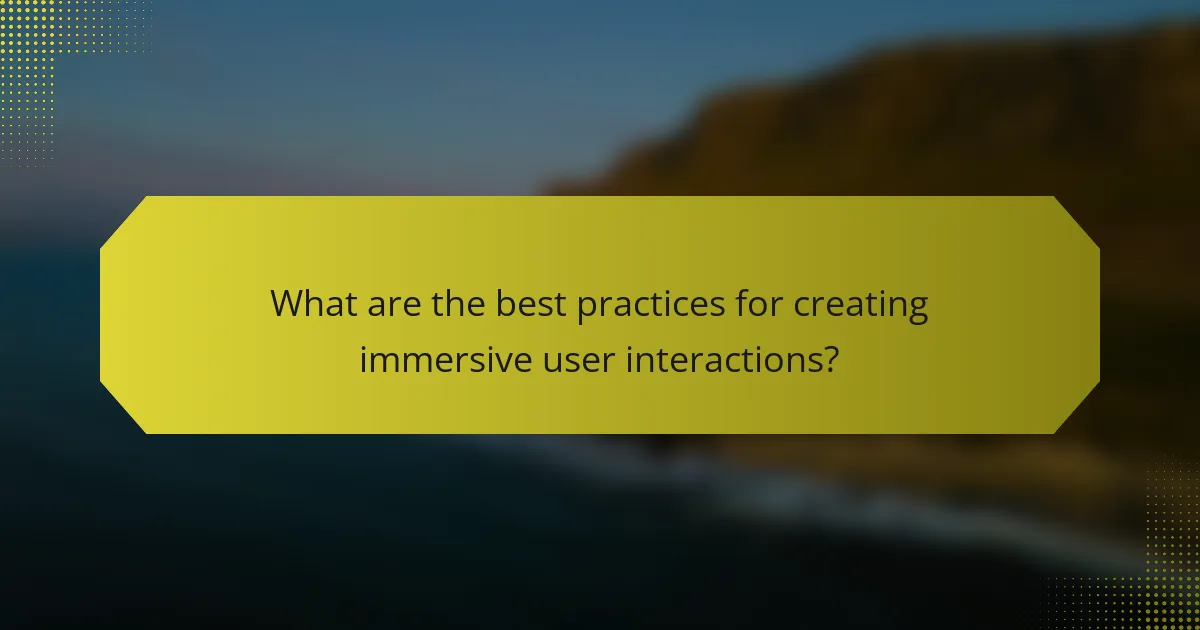 What are the best practices for creating immersive user interactions?